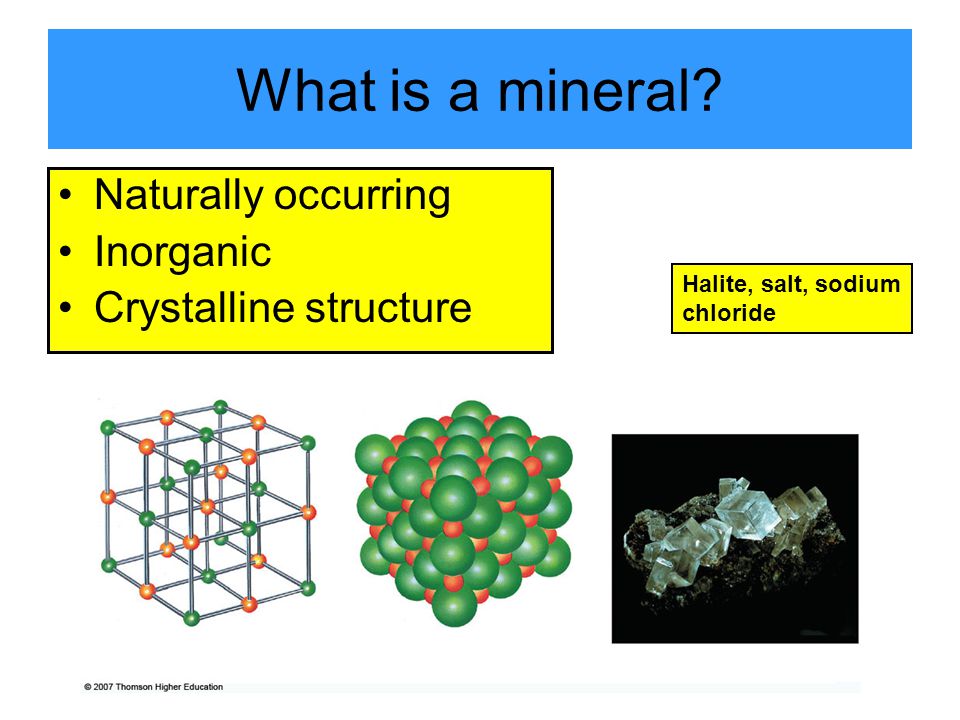 What is a mineral?

• Naturally occurring
• Inorganic
• Crystalline structure

Halite, salt, sodium chloride

© 2007 Thomson Higher Education